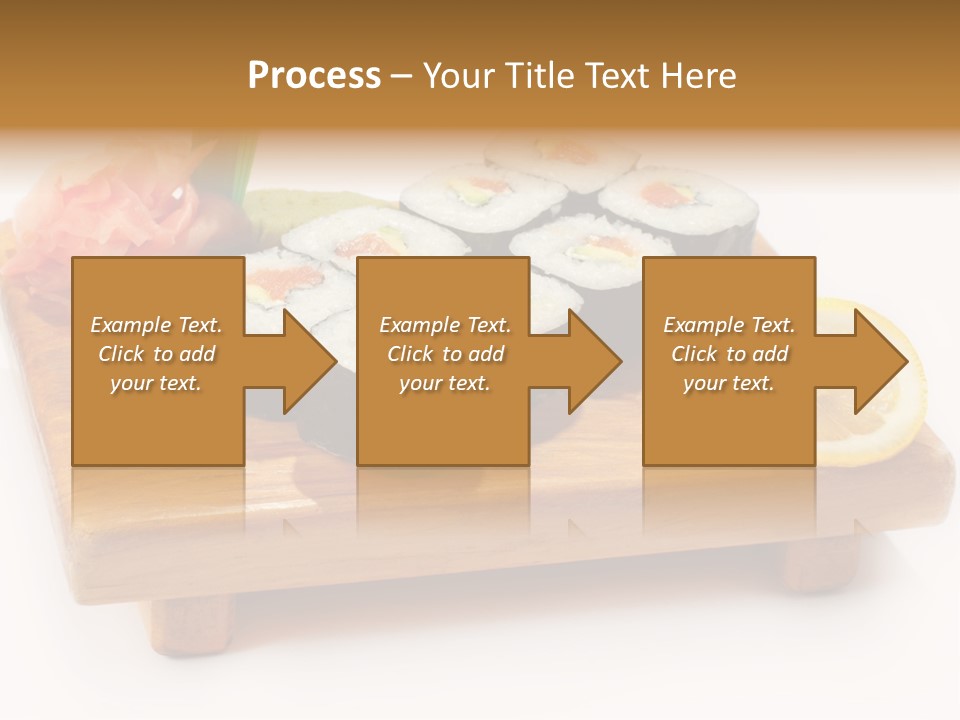 Process – Your Title Text Here

Example Text. Click to add your text.

Example Text. Click to add your text.

Example Text. Click to add your text.